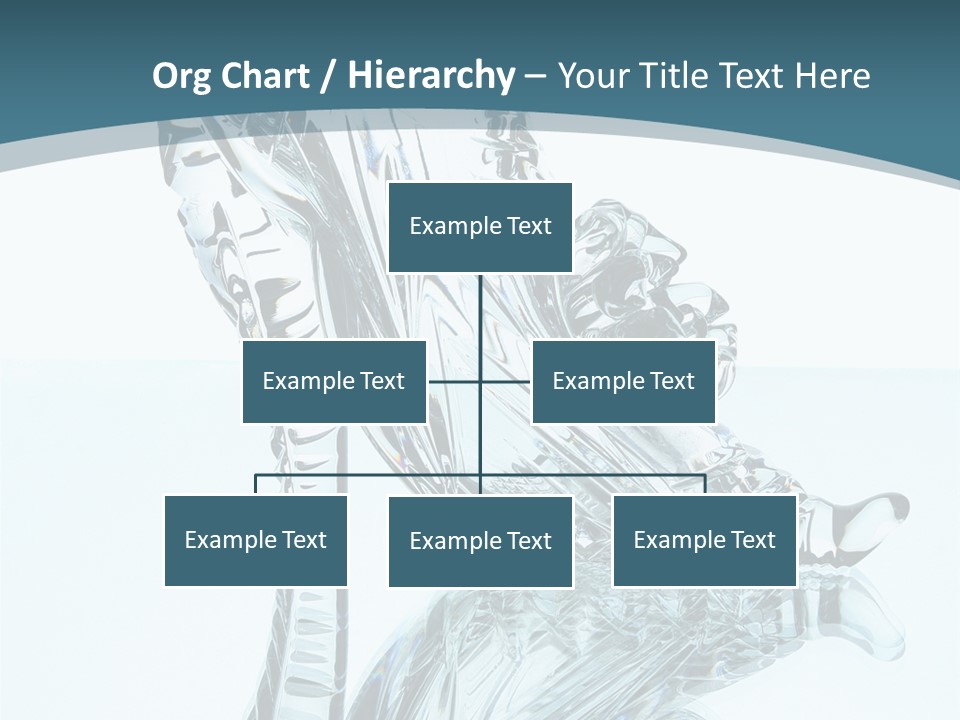 Org Chart / Hierarchy – Your Title Text Here

Example Text

Example Text

Example Text

Example Text

Example Text

Example Text